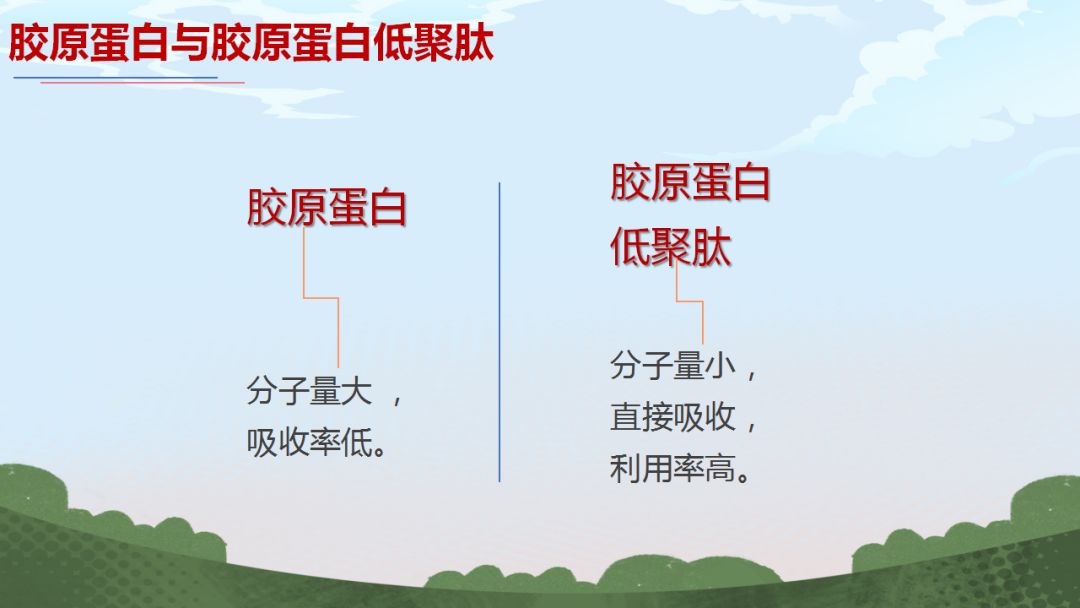 胶原蛋白与胶原蛋白低聚肽

胶原蛋白

分子量大 ，
吸收率低。

胶原蛋白
低聚肽

分子量小，
直接吸收，
利用率高。